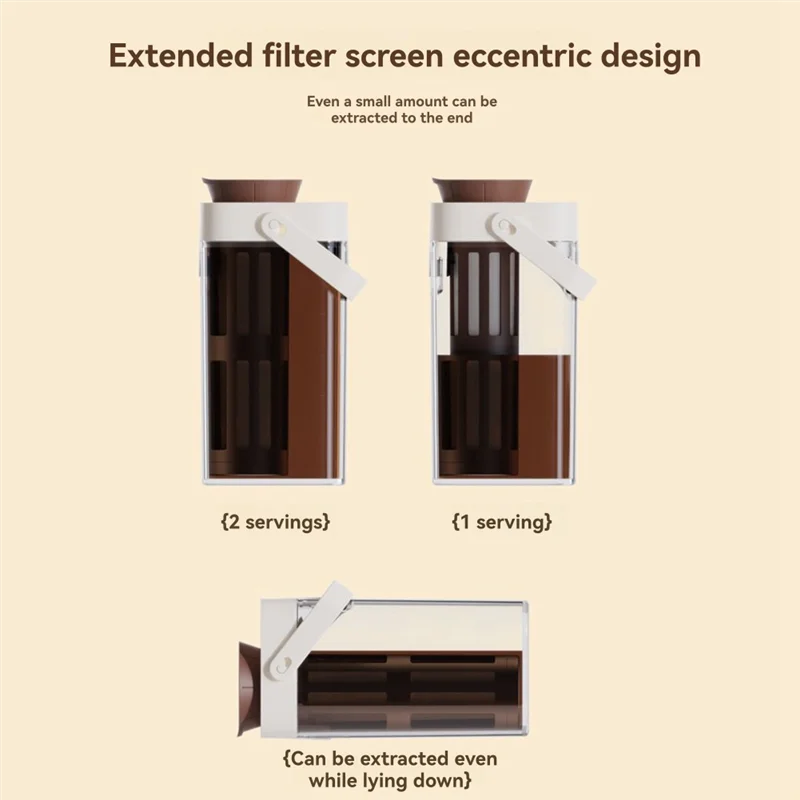 Extended filter screen eccentric design

Even a small amount can be extracted to the end

{2 servings}

{1 serving}

{Can be extracted even while lying down}